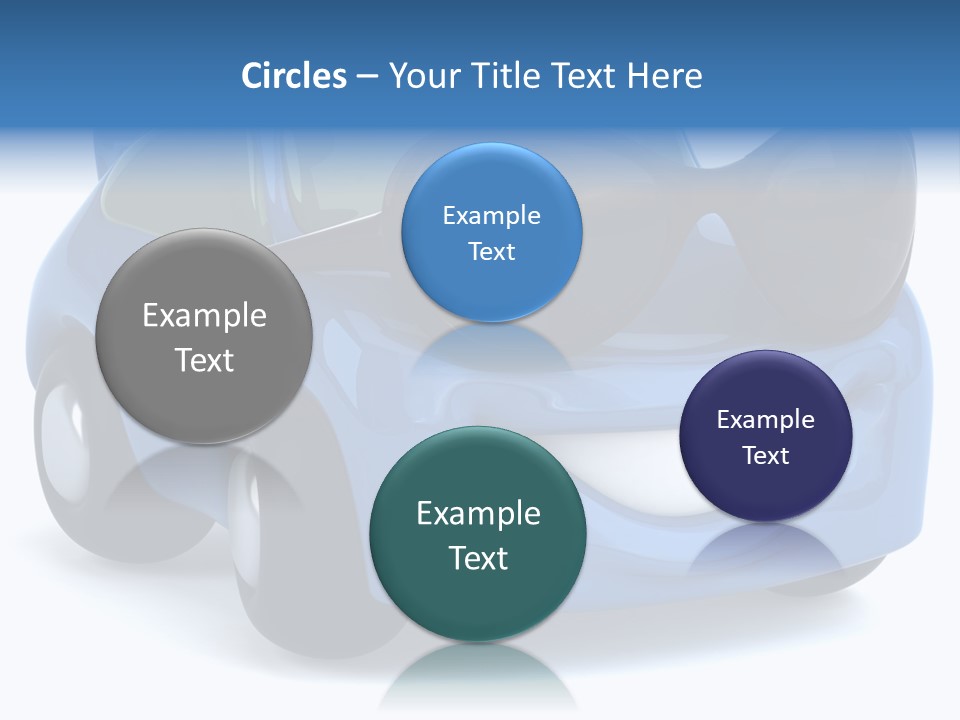 Circles – Your Title Text Here

Example Text

Example Text

Example Text

Example Text